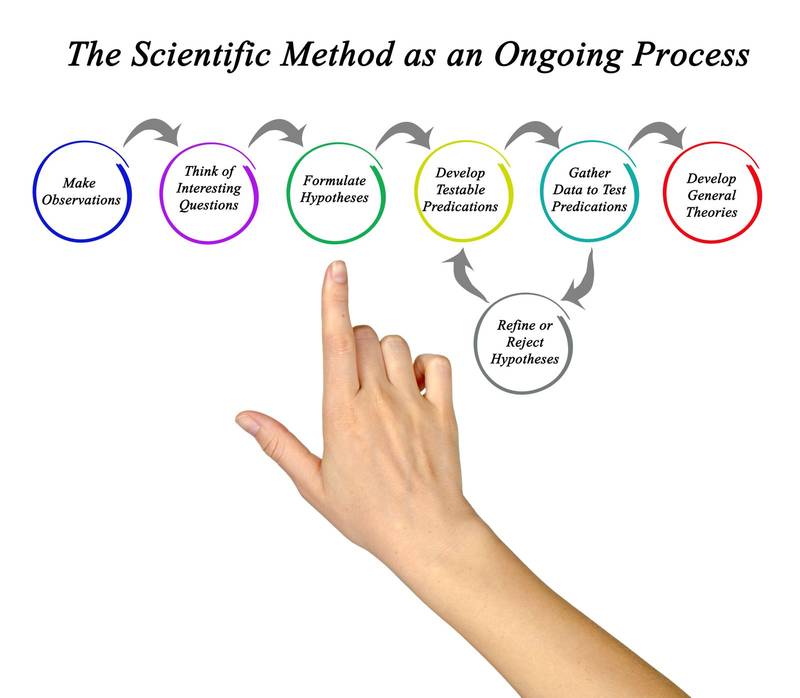 The Scientific Method as an Ongoing Process

Make Observations

Think of Interesting Questions

Formulate Hypotheses

Develop Testable Predications

Gather Data to Test Predications

Develop General Theories

Refine or Reject Hypotheses